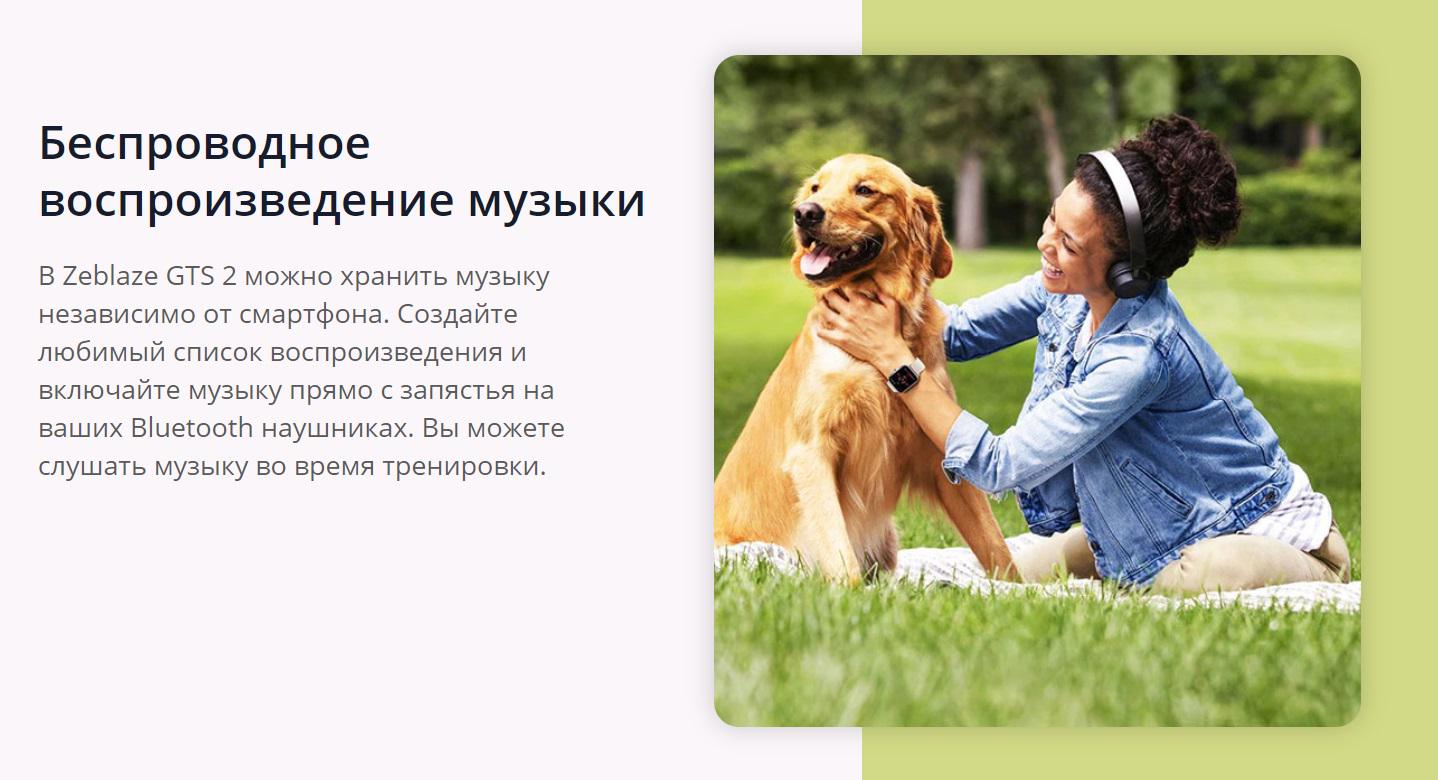 Беспроводное воспроизведение музыки

В Zeblaze GTS 2 можно хранить музыку независимо от смартфона. Создайте любимый список воспроизведения и включайте музыку прямо с запястья на ваших Bluetooth наушниках. Вы можете слушать музыку во время тренировки.